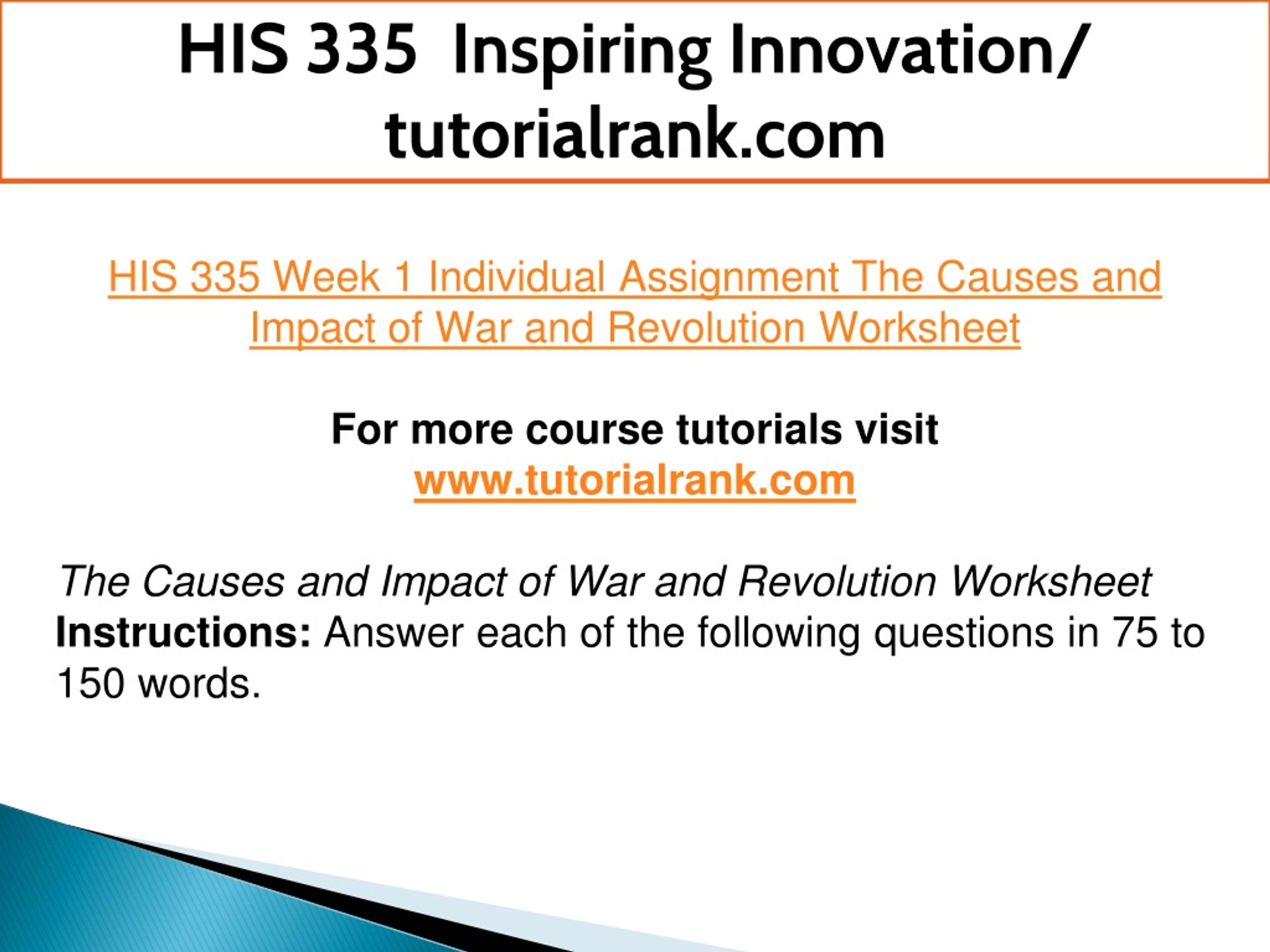 HIS 335 Inspiring Innovation/ tutorialrank.com

HIS 335 Week 1 Individual Assignment The Causes and Impact of War and Revolution Worksheet

For more course tutorials visit
www.tutorialrank.com

The Causes and Impact of War and Revolution Worksheet
Instructions: Answer each of the following questions in 75 to 150 words.